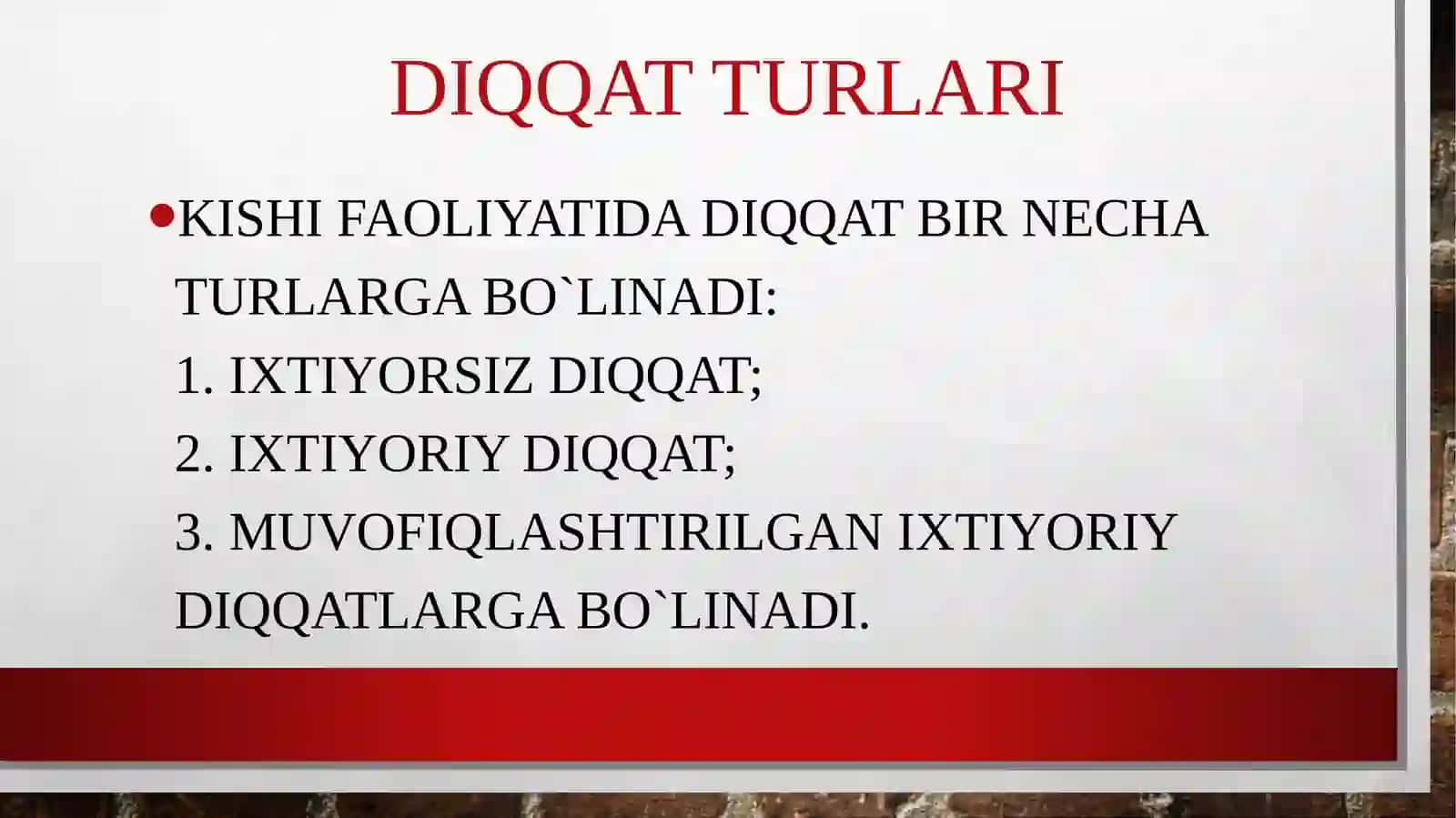 DIQQAT TURLARI

• KISHI FAOLIYATIDA DIQQAT BIR NECHA TURLARGA BO`LINADI:
1. IXTIYORSIZ DIQQAT;
2. IXTIYORIY DIQQAT;
3. MUVOFIQLASHTIRILGAN IXTIYORIY DIQQATLARGA BO`LINADI.